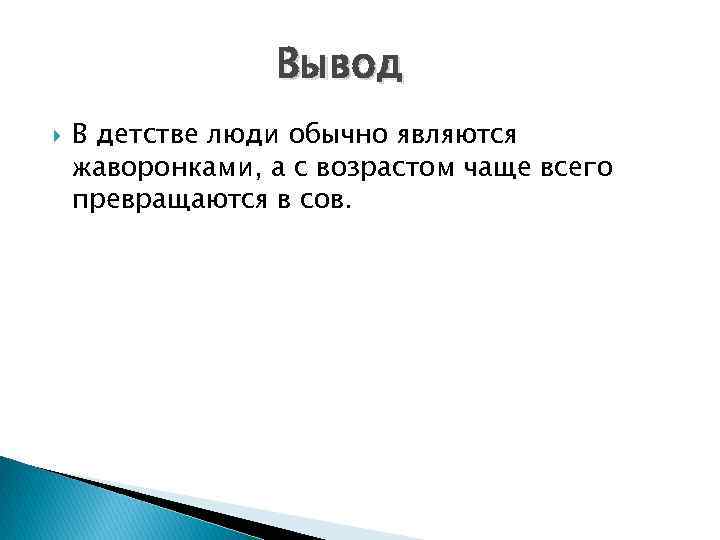 Вывод

В детстве люди обычно являются жаворонками, а с возрастом чаще всего превращаются в сов.